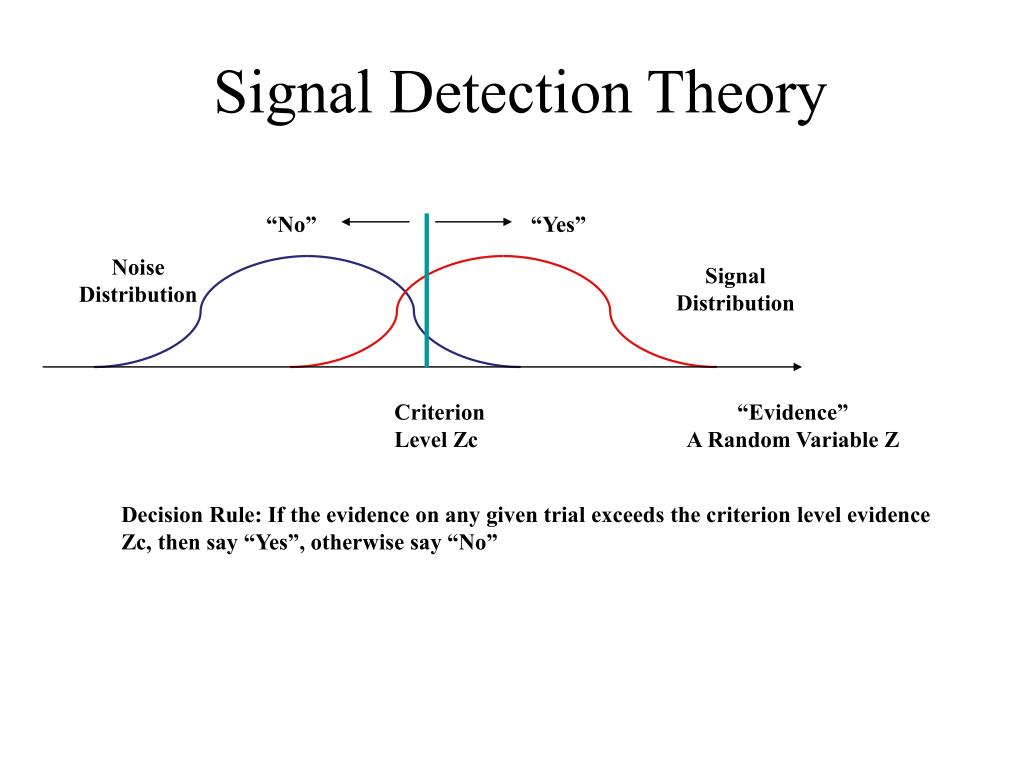 Signal Detection Theory

“No”

“Yes”

Noise Distribution

Signal Distribution

Criterion Level Zc

“Evidence” A Random Variable Z

Decision Rule: If the evidence on any given trial exceeds the criterion level evidence Zc, then say “Yes”, otherwise say “No”